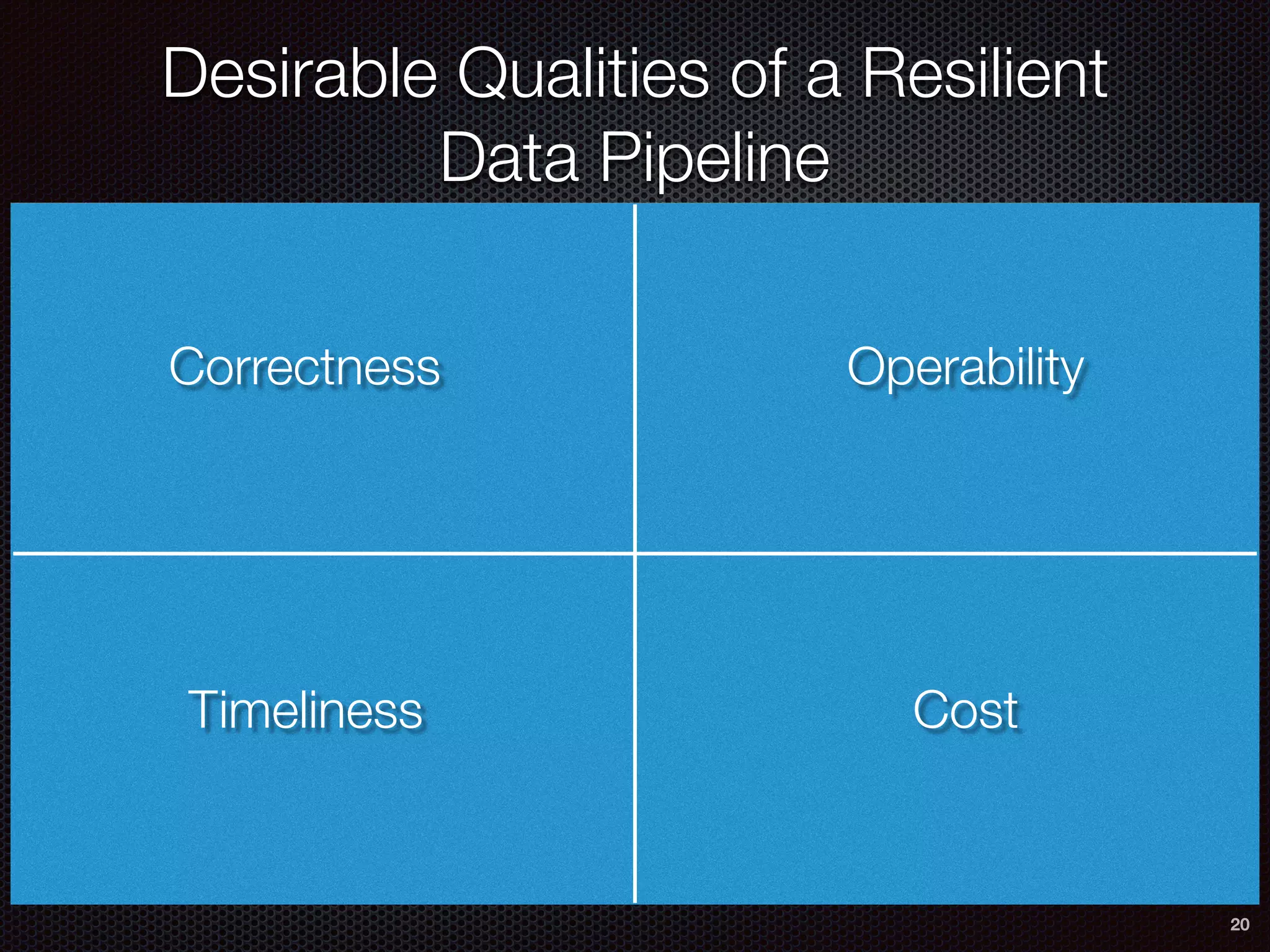 Desirable Qualities of a Resilient Data Pipeline

Correctness

Operability

Timeliness

Cost

20